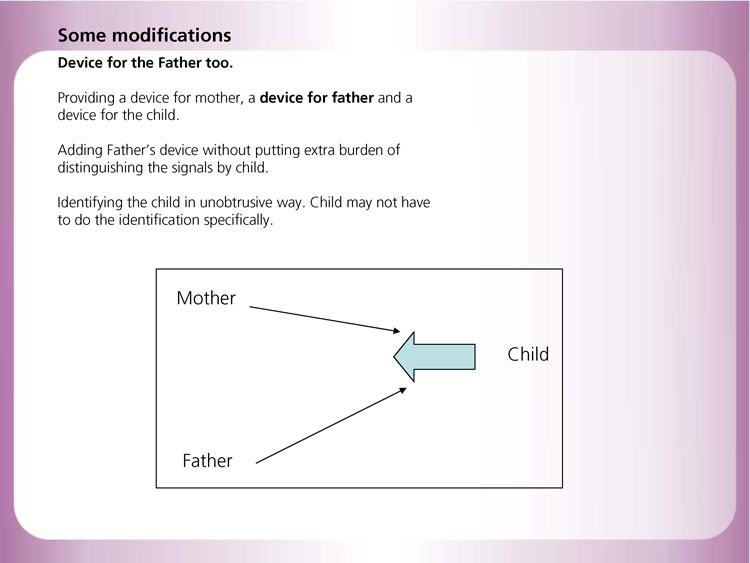 Some modifications

Device for the Father too.

Providing a device for mother, a device for father and a device for the child.

Adding Father's device without putting extra burden of distinguishing the signals by child.

Identifying the child in unobtrusive way. Child may not have to do the identification specifically.

Mother

Child

Father